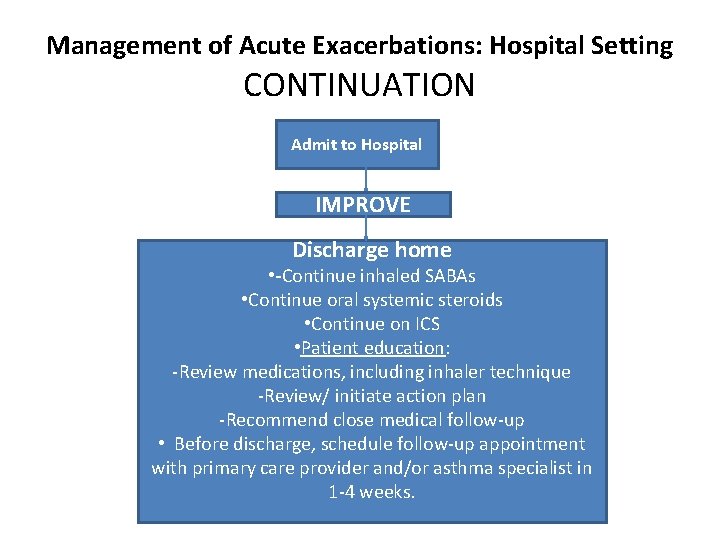 Management of Acute Exacerbations: Hospital Setting
CONTINUATION

Admit to Hospital

IMPROVE

Discharge home
•-Continue inhaled SABAs
•Continue oral systemic steroids
•Continue on ICS
•Patient education:
-Review medications, including inhaler technique
-Review/ initiate action plan
-Recommend close medical follow-up
• Before discharge, schedule follow-up appointment with primary care provider and/or asthma specialist in 1-4 weeks.